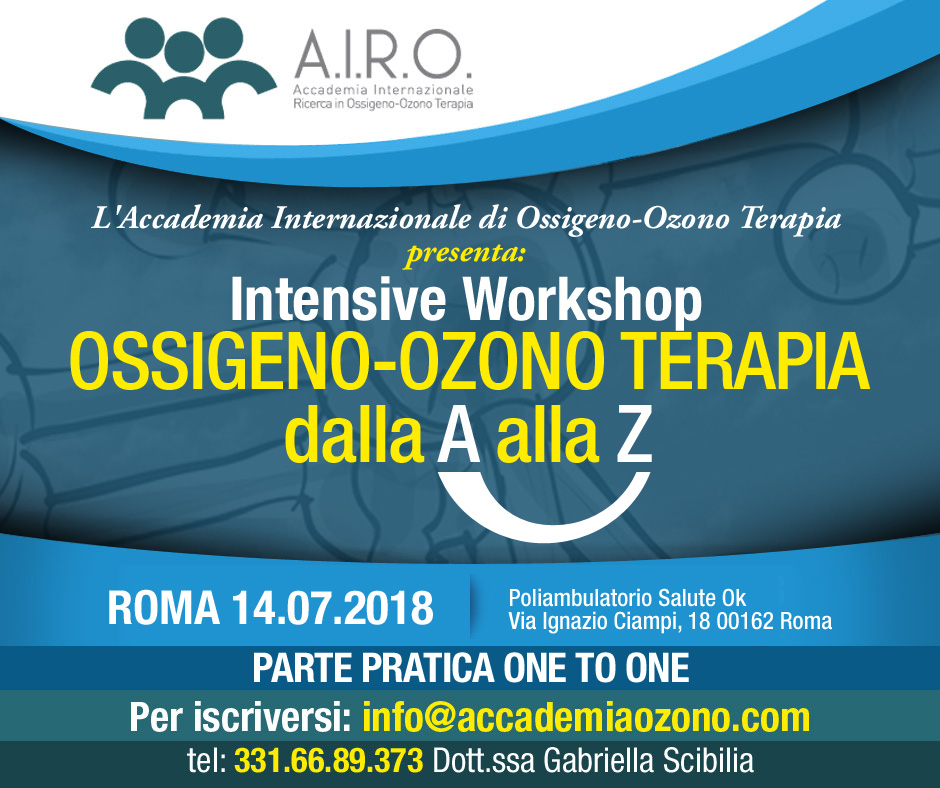 A.I.R.O.
Accademia Internazionale
Ricerca in Ossigeno-Ozono Terapia

L'Accademia Internazionale di Ossigeno-Ozono Terapia
presenta:
Intensive Workshop
OSSIGENO-OZONO TERAPIA
dalla A alla Z

ROMA 14.07.2018

Poliambulatorio Salute Ok
Via Ignazio Ciampi, 18 00162 Roma

PARTE PRATICA ONE TO ONE

Per iscriversi: info@accademiaozono.com

tel: 331.66.89.373 Dott.ssa Gabriella Scibilia